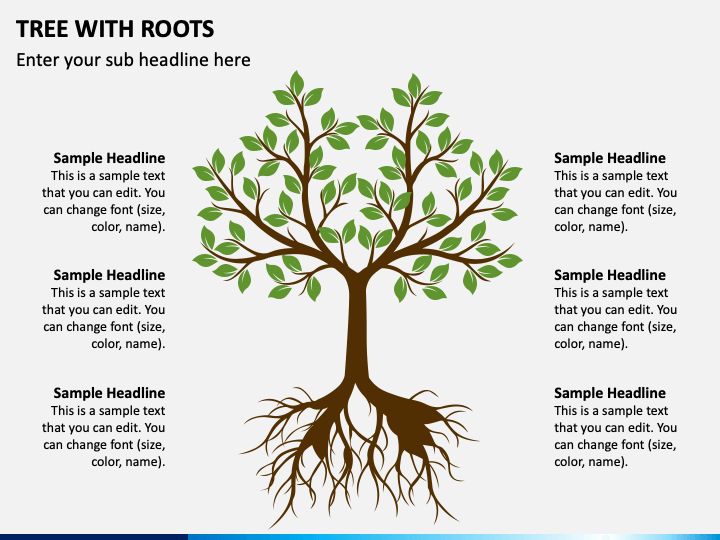 TREE WITH ROOTS

Enter your sub headline here

Sample Headline
This is a sample text that you can edit. You can change font (size, color, name).

Sample Headline
This is a sample text that you can edit. You can change font (size, color, name).

Sample Headline
This is a sample text that you can edit. You can change font (size, color, name).

Sample Headline
This is a sample text that you can edit. You can change font (size, color, name).

Sample Headline
This is a sample text that you can edit. You can change font (size, color, name).

Sample Headline
This is a sample text that you can edit. You can change font (size, color, name).